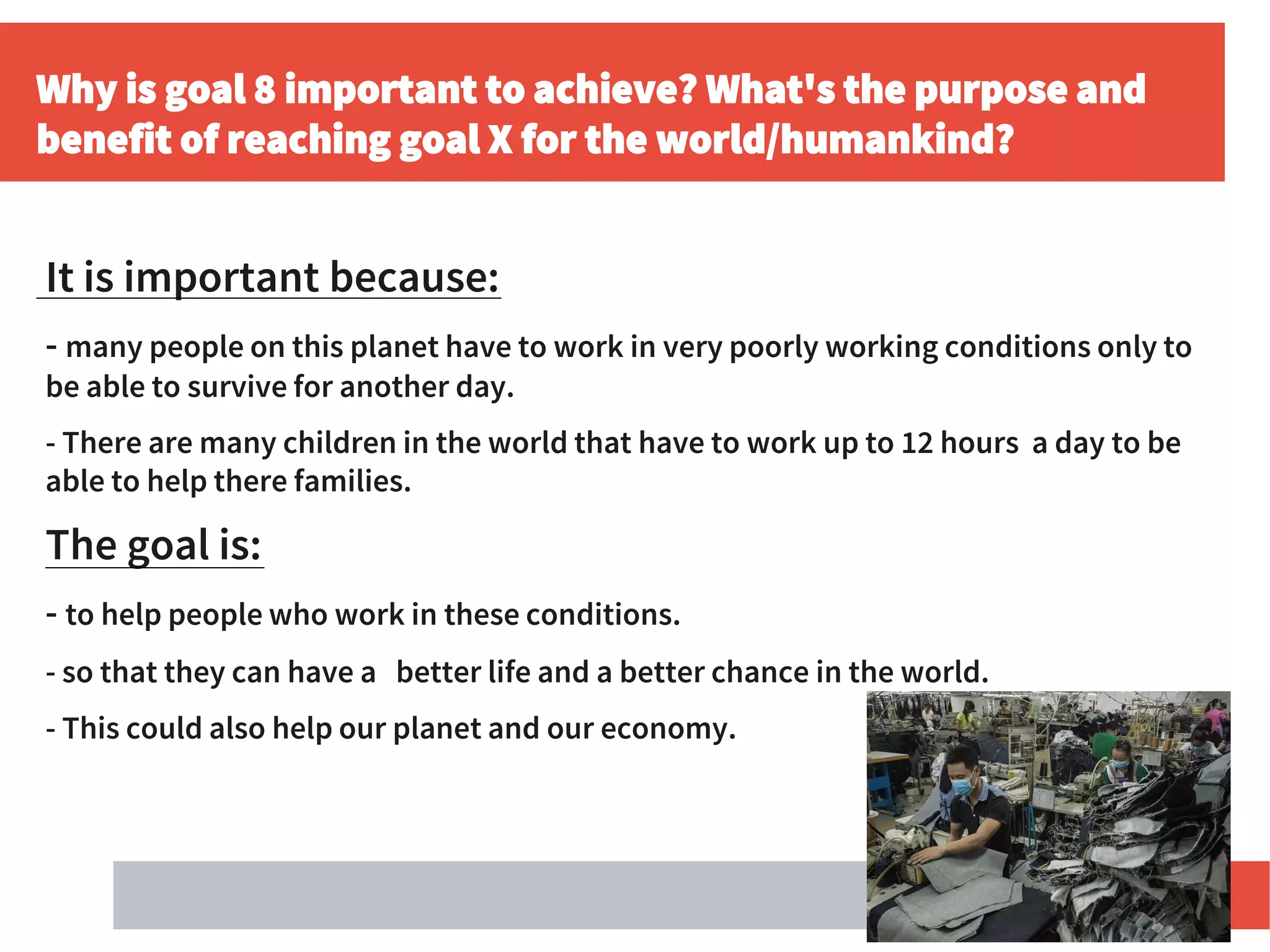 Why is goal 8 important to achieve? What's the purpose and benefit of reaching goal X for the world/humankind?

It is important because:

- many people on this planet have to work in very poorly working conditions only to be able to survive for another day.

- There are many children in the world that have to work up to 12 hours a day to be able to help there families.

The goal is:

- to help people who work in these conditions.

- so that they can have a better life and a better chance in the world.

- This could also help our planet and our economy.